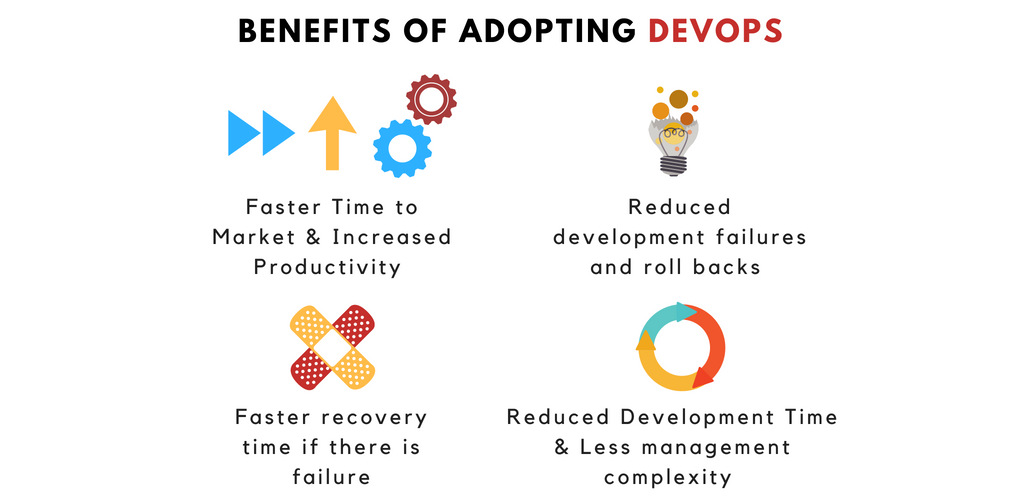 BENEFITS OF ADOPTING DEVOPS

Faster Time to Market & Increased Productivity

Reduced development failures and roll backs

Faster recovery time if there is failure

Reduced Development Time & Less management complexity